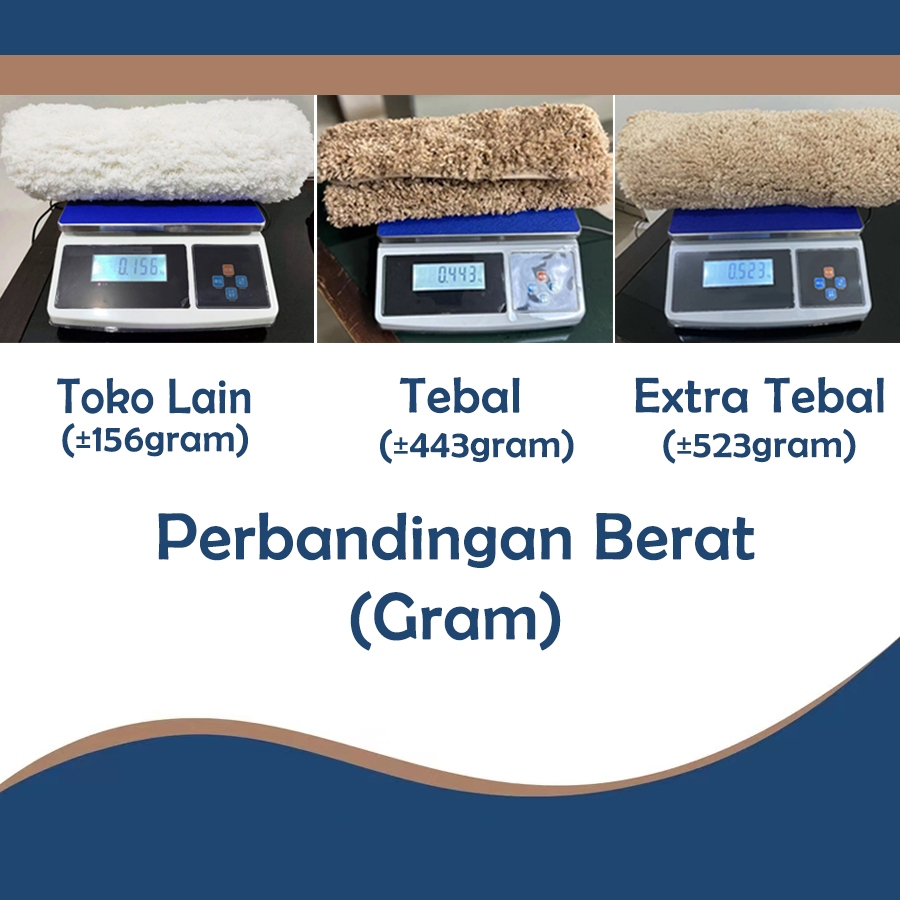 0.156

0.443

0.523

Toko Lain
(±156gram)

Tebal
(±443gram)

Extra Tebal
(±523gram)

Perbandingan Berat
(Gram)